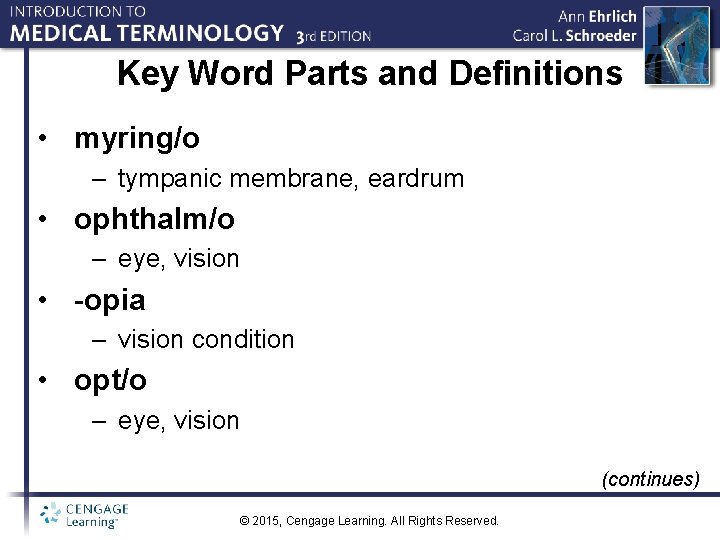 INTRODUCTION TO
MEDICAL TERMINOLOGY 3rd EDITION

Ann Ehrlich
Carol L. Schroeder

Key Word Parts and Definitions

• myring/o
– tympanic membrane, eardrum
• ophthalm/o
– eye, vision
• -opia
– vision condition
• opt/o
– eye, vision

(continues)

CENGAGE Learning™

© 2015, Cengage Learning. All Rights Reserved.